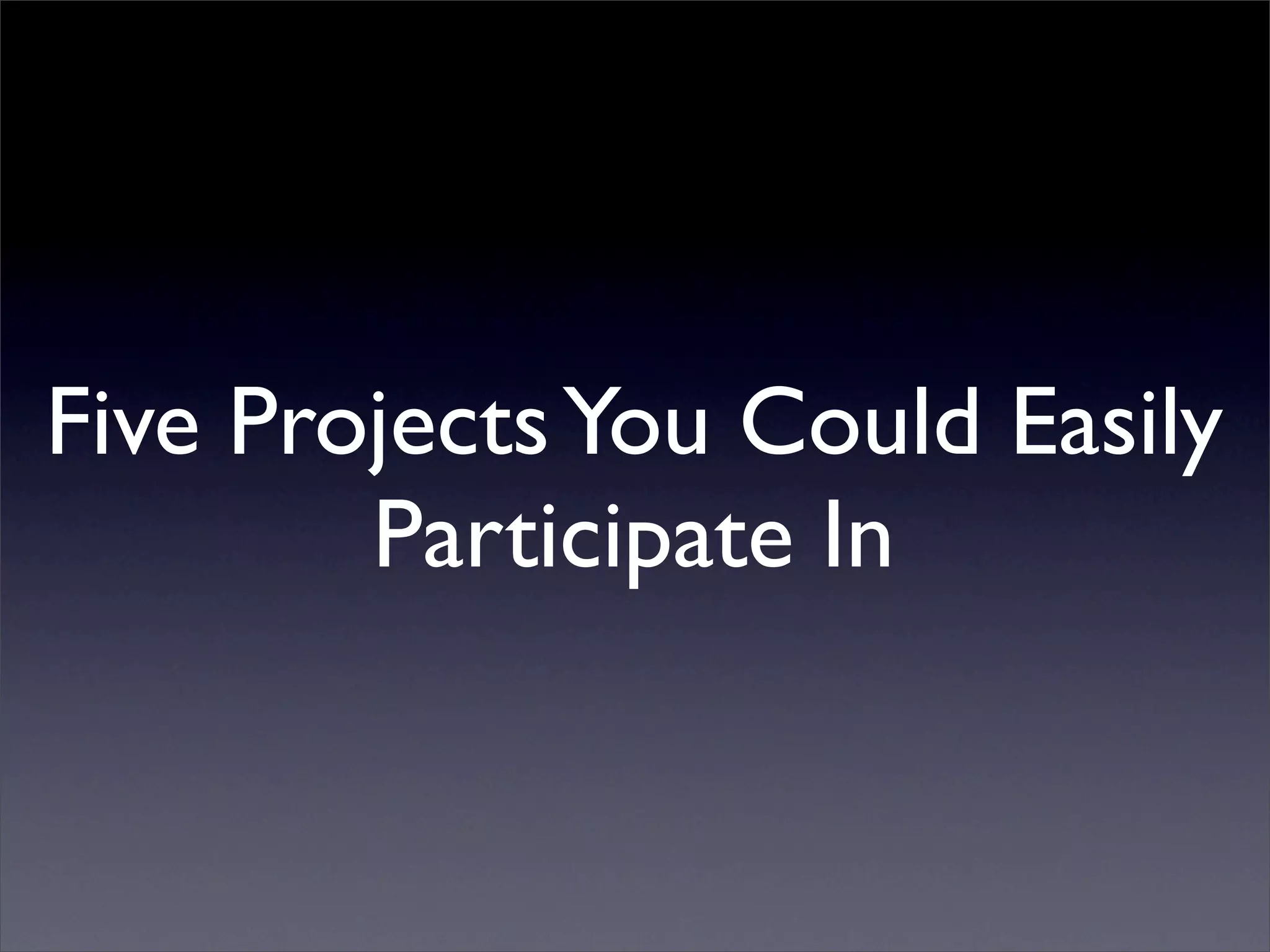 Five Projects You Could Easily Participate In